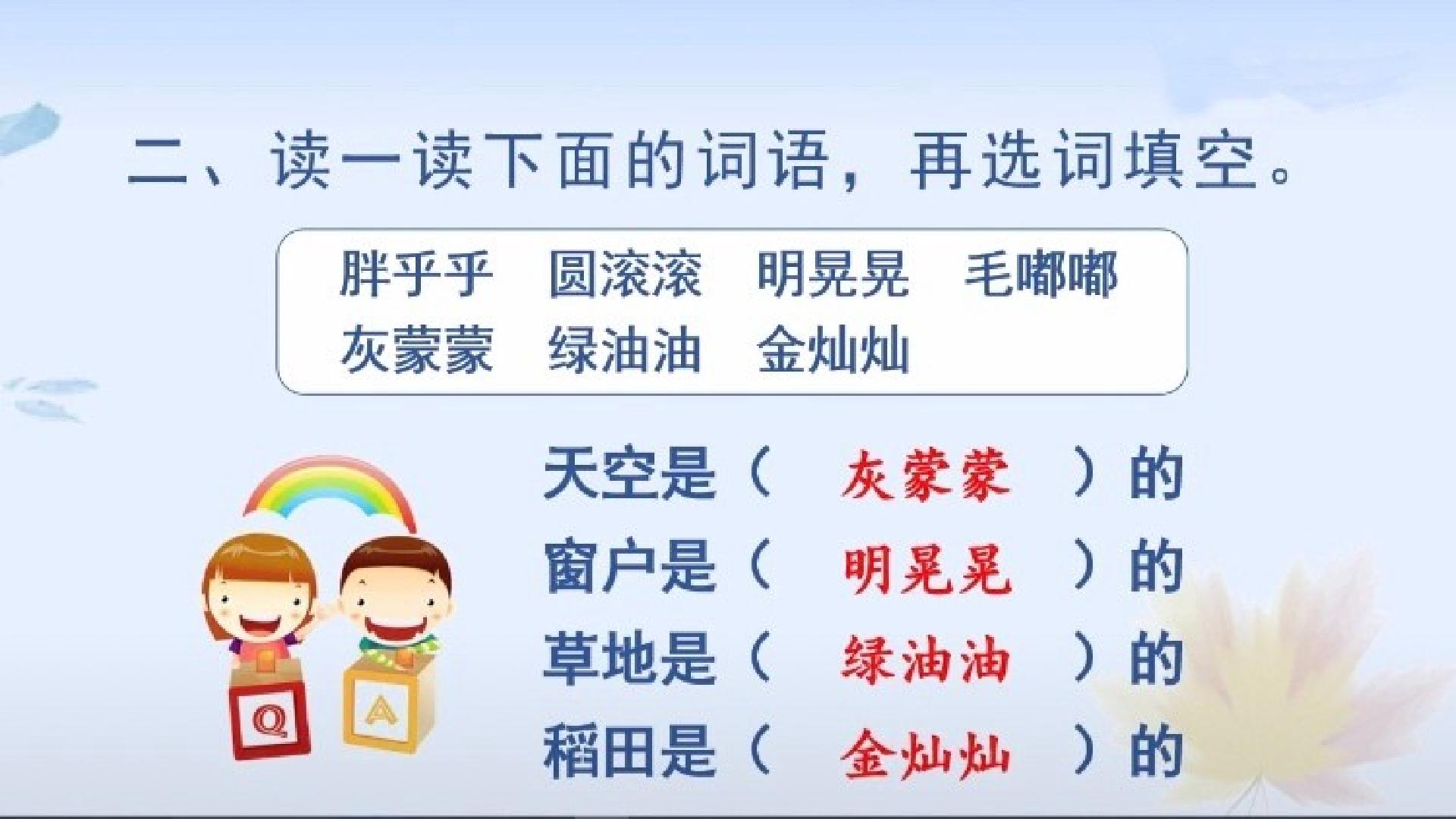 二、读一读下面的词语，再选词填空。

胖乎乎 圆滚滚 明晃晃 毛嘟嘟
灰蒙蒙 绿油油 金灿灿

天空是（ 灰蒙蒙 ）的
窗户是（ 明晃晃 ）的
草地是（ 绿油油 ）的
稻田是（ 金灿灿 ）的

Q
A